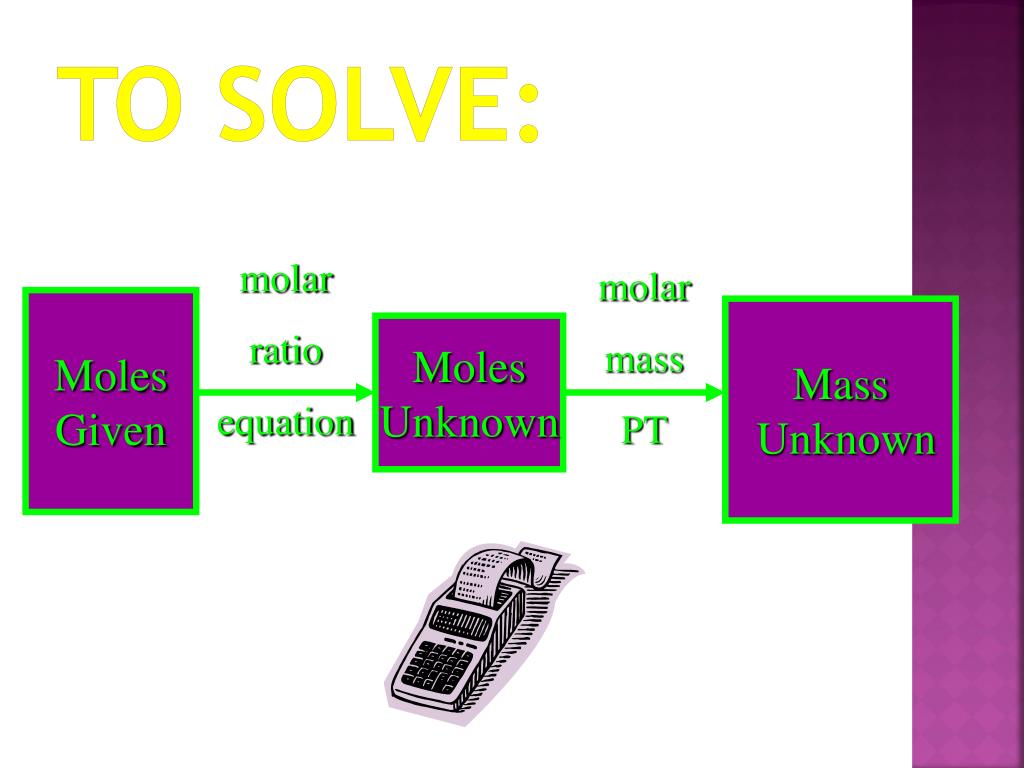 TO SOLVE:

Moles Given

molar

ratio

equation

Moles Unknown

molar

mass

PT

Mass Unknown